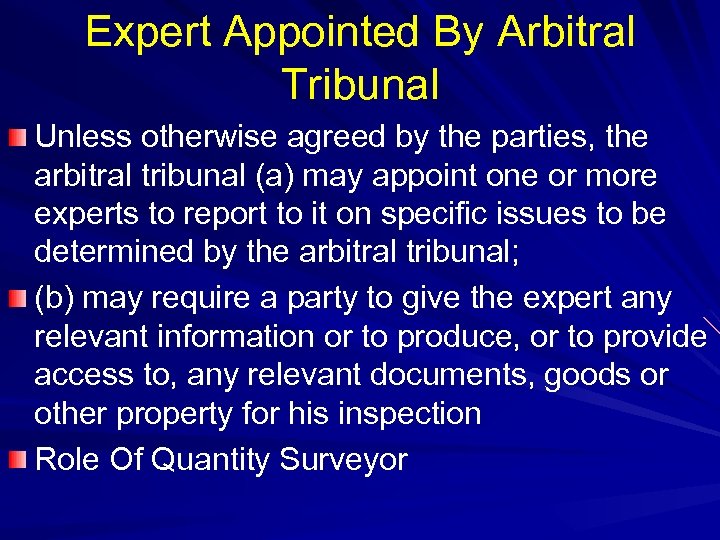 Expert Appointed By Arbitral Tribunal

Unless otherwise agreed by the parties, the arbitral tribunal (a) may appoint one or more experts to report to it on specific issues to be determined by the arbitral tribunal;

(b) may require a party to give the expert any relevant information or to produce, or to provide access to, any relevant documents, goods or other property for his inspection

Role Of Quantity Surveyor